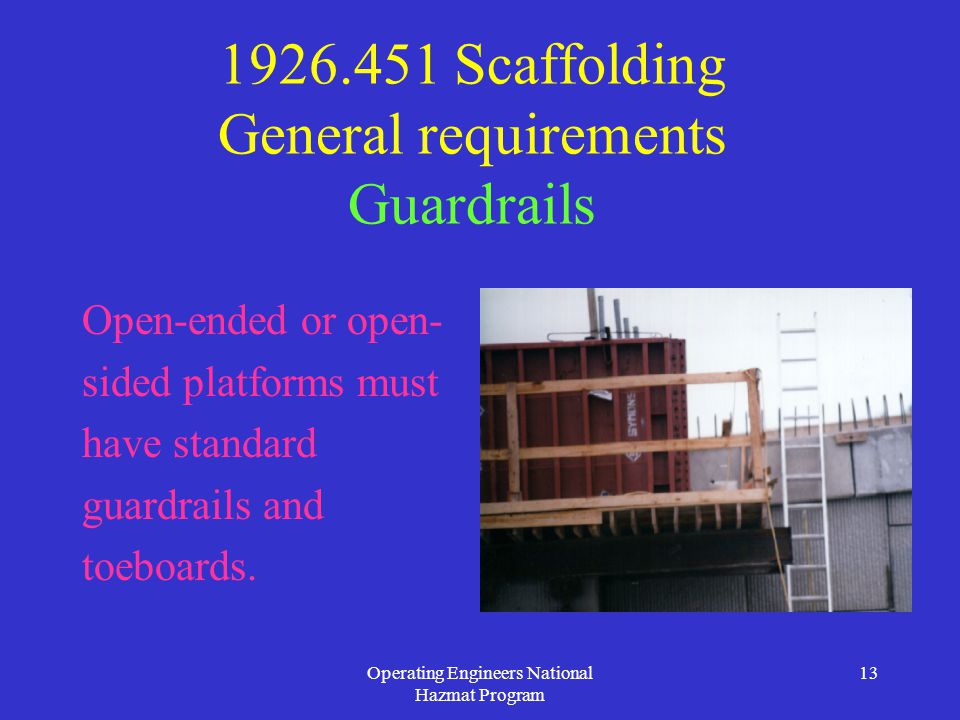 1926.451 Scaffolding
General requirements
Guardrails

Open-ended or open-sided platforms must have standard guardrails and toeboards.

Operating Engineers National Hazmat Program

13